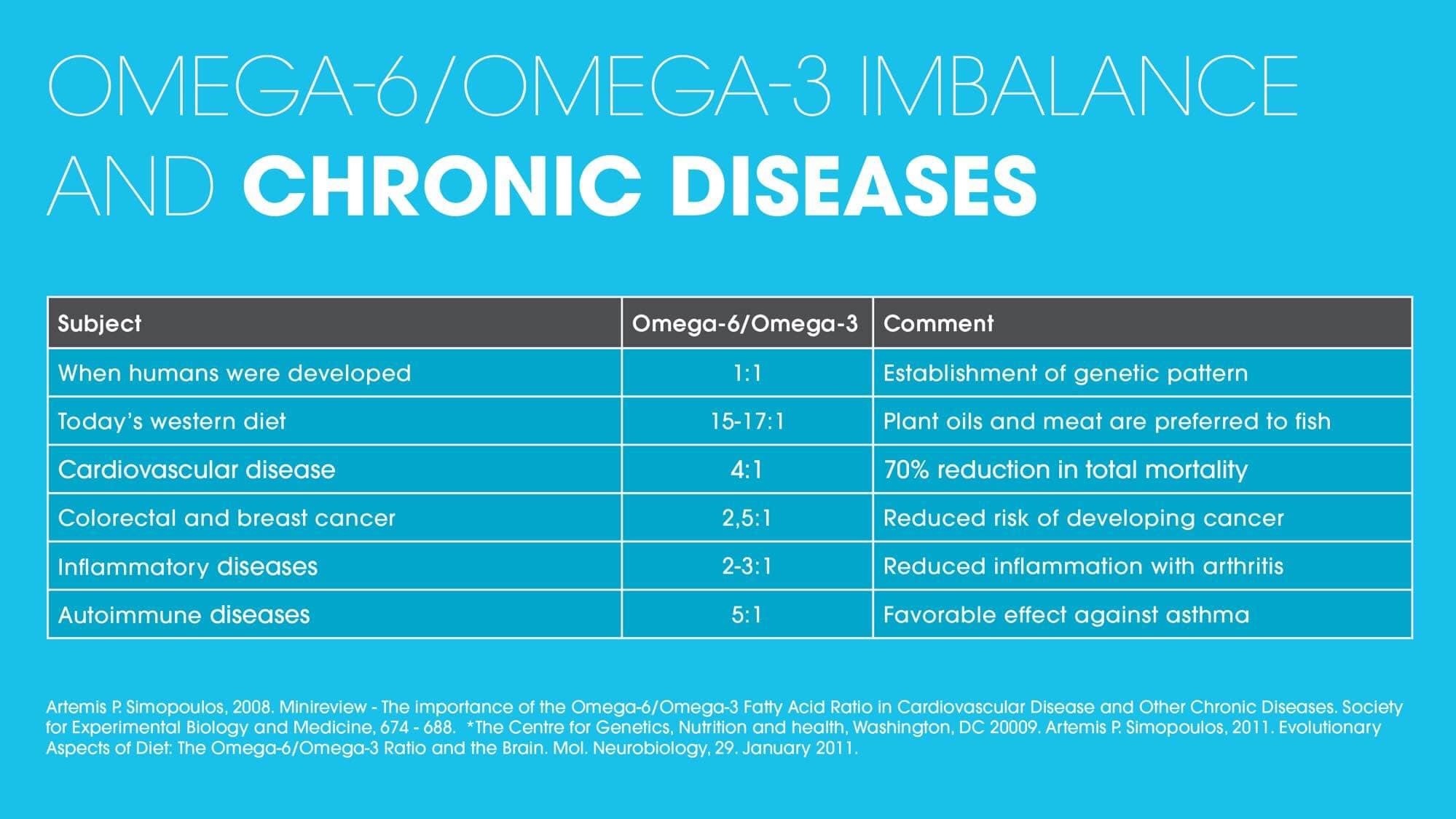 OMEGA-6/OMEGA-3 IMBALANCE AND CHRONIC DISEASES

| Subject | Omega-6/Omega-3 | Comment |
|---|---|---|
| When humans were developed | 1:1 | Establishment of genetic pattern |
| Today's western diet | 15-17:1 | Plant oils and meat are preferred to fish |
| Cardiovascular disease | 4:1 | 70% reduction in total mortality |
| Colorectal and breast cancer | 2,5:1 | Reduced risk of developing cancer |
| Inflammatory diseases | 2-3:1 | Reduced inflammation with arthritis |
| Autoimmune diseases | 5:1 | Favorable effect against asthma |

Artemis P. Simopoulos, 2008. Minireview - The importance of the Omega-6/Omega-3 Fatty Acid Ratio in Cardiovascular Disease and Other Chronic Diseases. Society for Experimental Biology and Medicine, 674 - 688. *The Centre for Genetics, Nutrition and health, Washington, DC 20009. Artemis P. Simopoulos, 2011. Evolutionary Aspects of Diet: The Omega-6/Omega-3 Ratio and the Brain. Mol. Neurobiology, 29. January 2011.